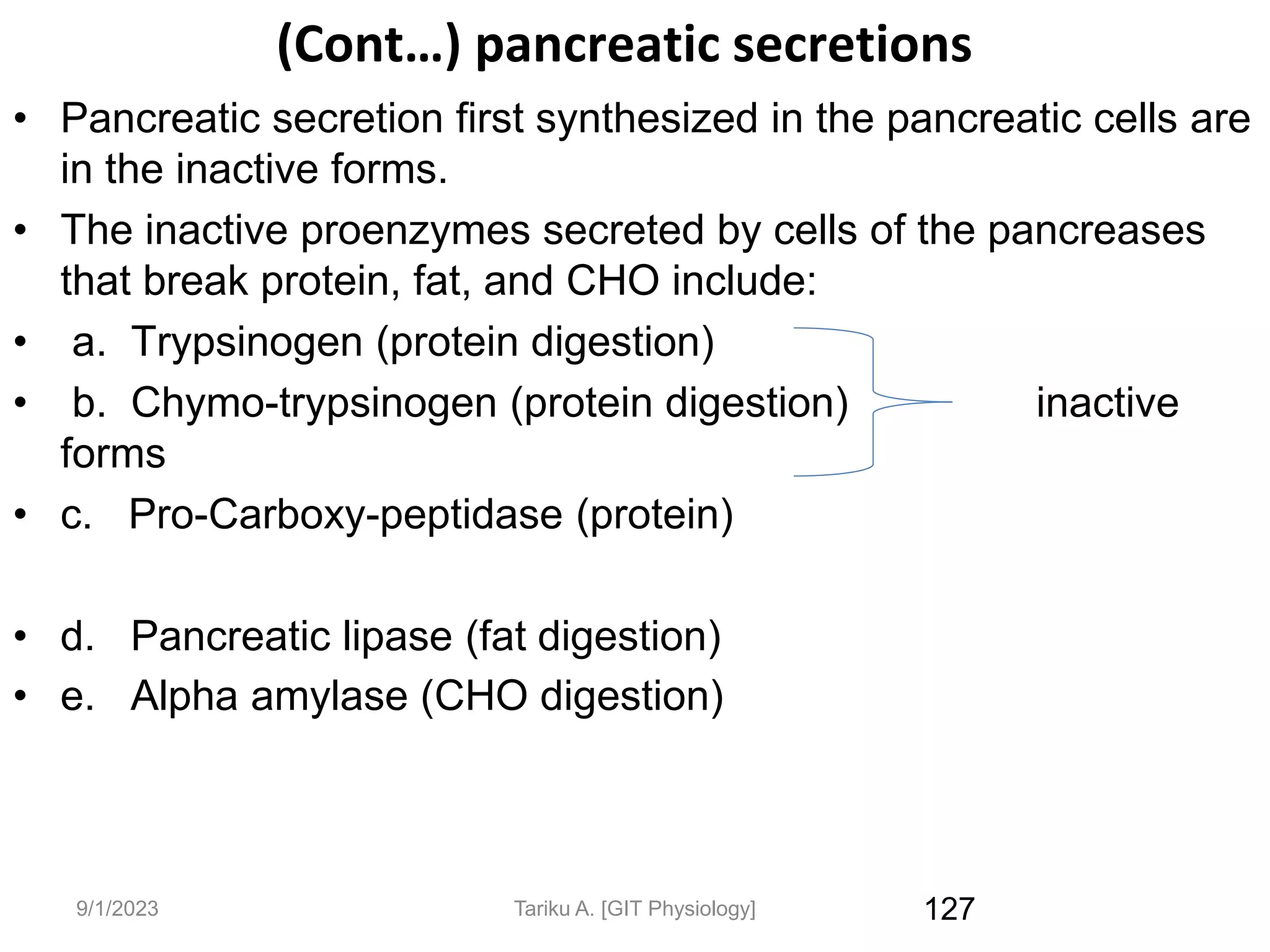 (Cont…) pancreatic secretions

• Pancreatic secretion first synthesized in the pancreatic cells are in the inactive forms.

• The inactive proenzymes secreted by cells of the pancreases that break protein, fat, and CHO include:

• a. Trypsinogen (protein digestion)

• b. Chymo-trypsinogen (protein digestion) inactive forms

• c. Pro-Carboxy-peptidase (protein)

• d. Pancreatic lipase (fat digestion)

• e. Alpha amylase (CHO digestion)

9/1/2023 Tariku A. [GIT Physiology] 127